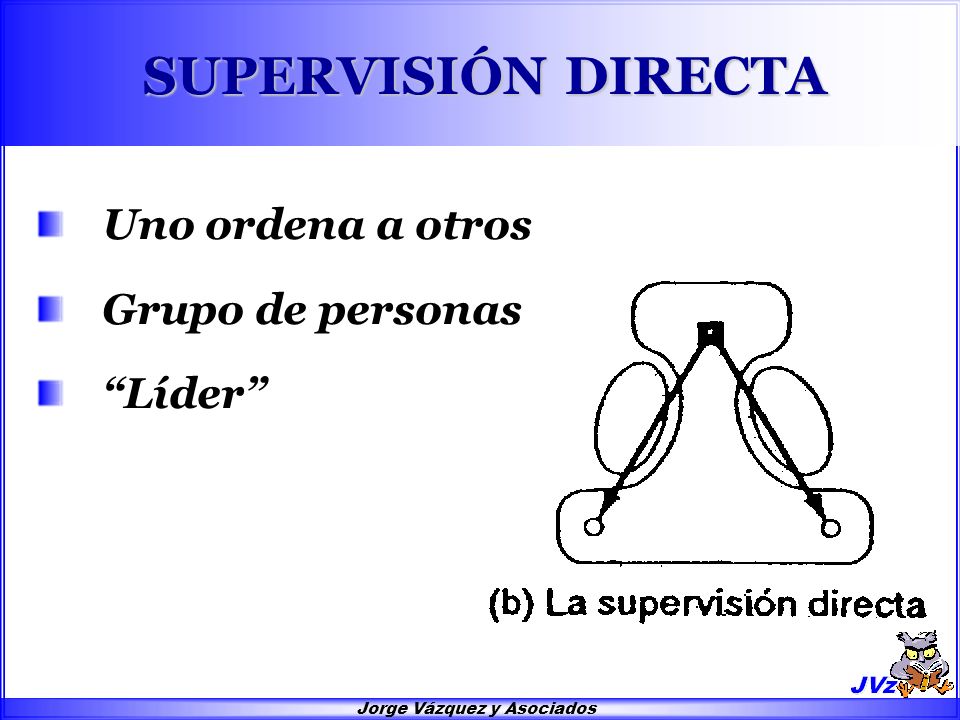 SUPERVISIÓN DIRECTA

Uno ordena a otros

Grupo de personas

“Líder”

(b) La supervisión directa

JVz

Jorge Vázquez y Asociados